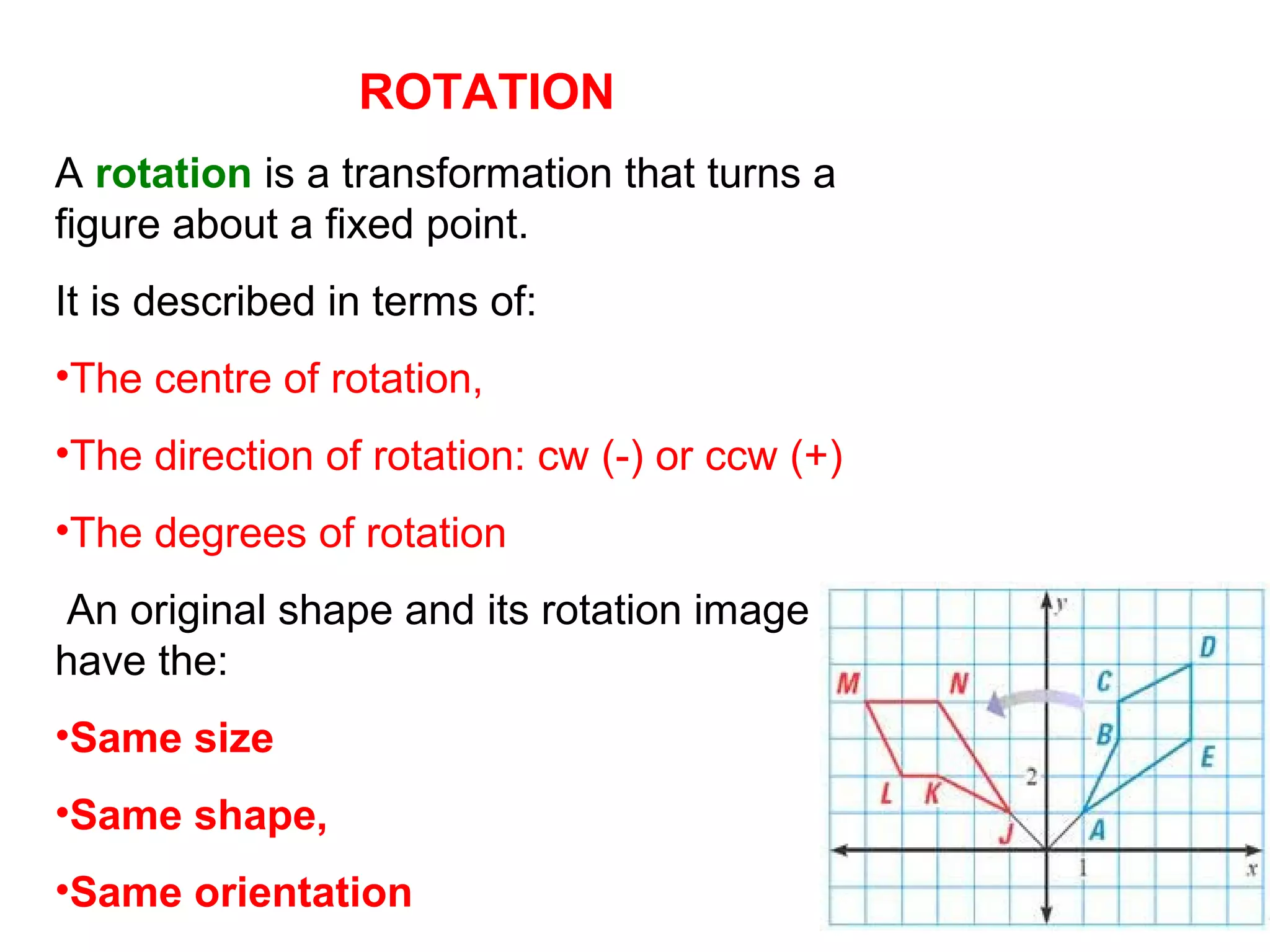 ROTATION

A rotation is a transformation that turns a figure about a fixed point.

It is described in terms of:

•The centre of rotation,

•The direction of rotation: cw (-) or ccw (+)

•The degrees of rotation

An original shape and its rotation image have the:

•Same size

•Same shape,

•Same orientation

y
D
M
N
C
B
E
2
L
K
J
A
1
x